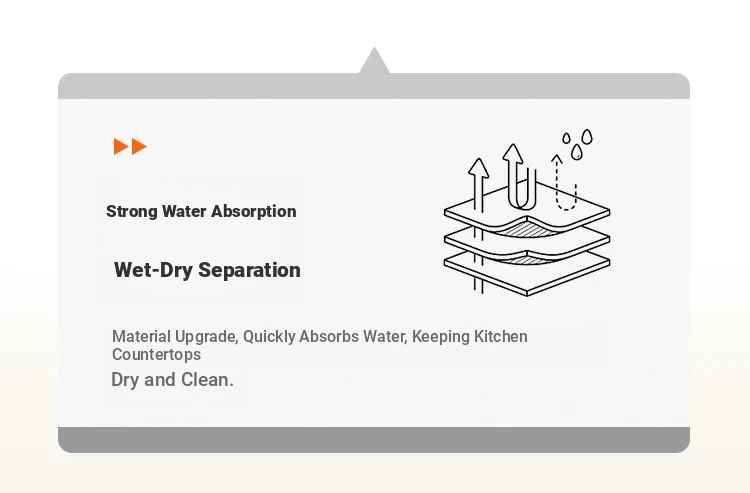 Strong Water Absorption

Wet-Dry Separation

Material Upgrade, Quickly Absorbs Water, Keeping Kitchen Countertops

Dry and Clean.